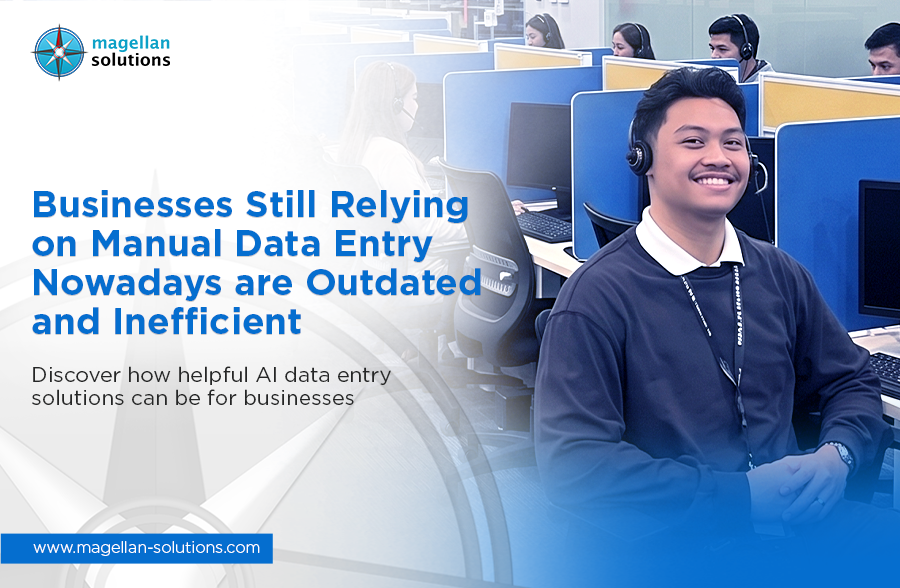 magellan solutions

Businesses Still Relying on Manual Data Entry Nowadays are Outdated and Inefficient

Discover how helpful AI data entry solutions can be for businesses

www.magellan-solutions.com